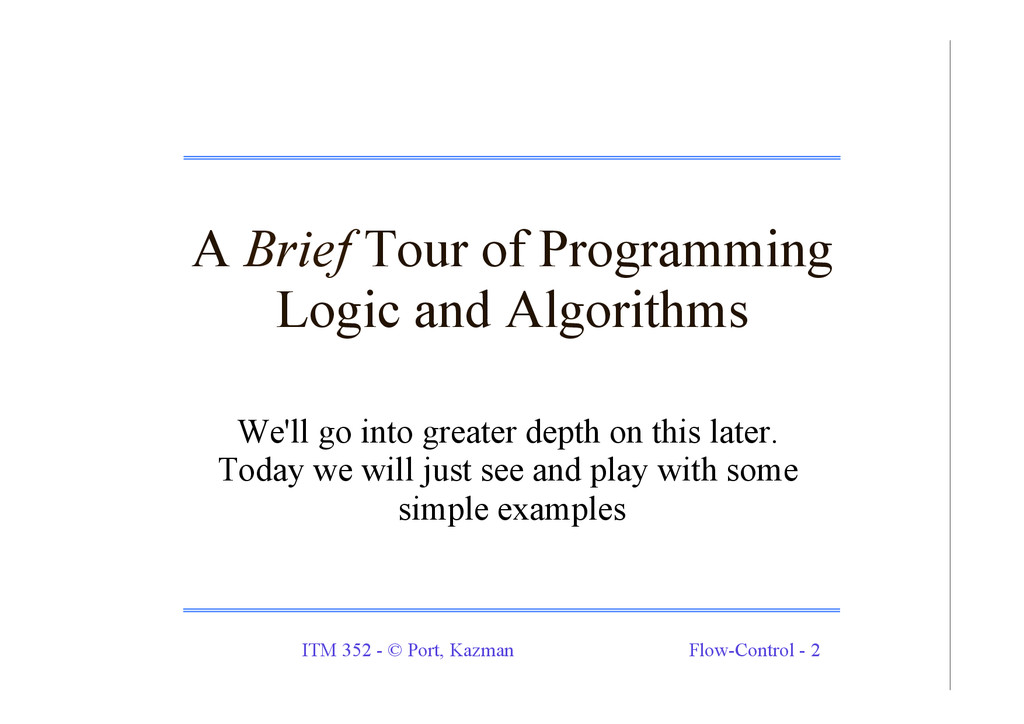 A Brief Tour of Programming Logic and Algorithms

We'll go into greater depth on this later. Today we will just see and play with some simple examples

ITM 352 - © Port, Kazman

Flow-Control - 2